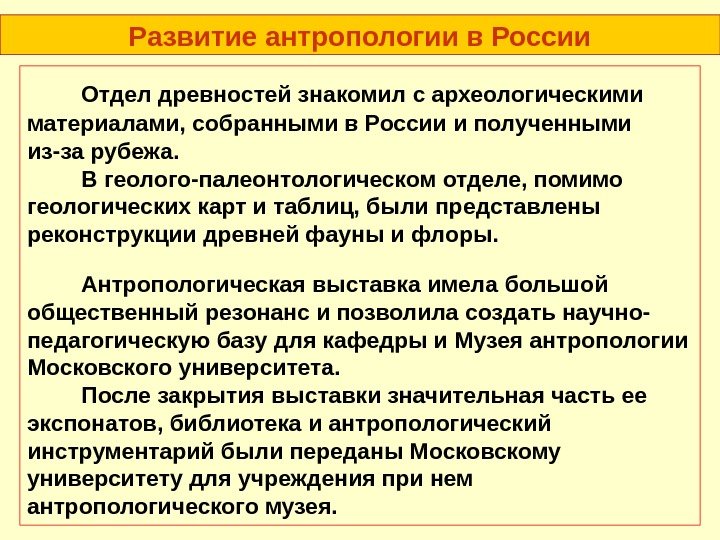 Развитие антропологии в России

Отдел древностей знакомил с археологическими материалами, собранными в России и полученными из-за рубежа.

В геолого-палеонтологическом отделе, помимо геологических карт и таблиц, были представлены реконструкции древней фауны и флоры.

Антропологическая выставка имела большой общественный резонанс и позволила создать научно-педагогическую базу для кафедры и Музея антропологии Московского университета.

После закрытия выставки значительная часть ее экспонатов, библиотека и антропологический инструментарий были переданы Московскому университету для учреждения при нем антропологического музея.